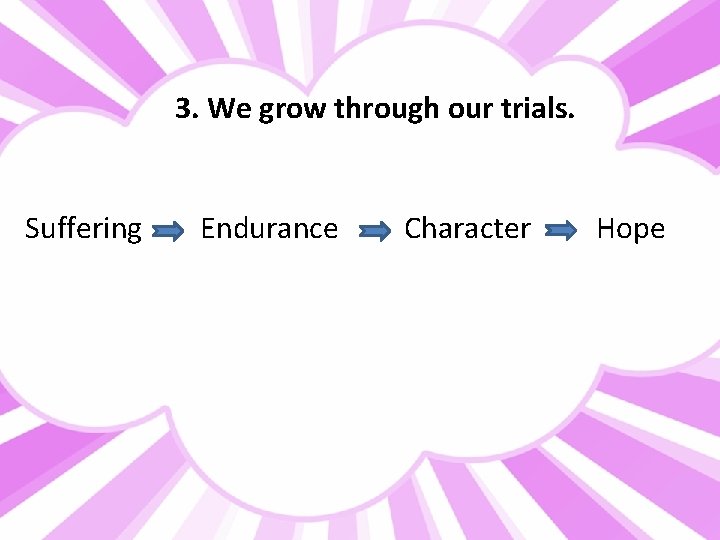 3. We grow through our trials.

Suffering → Endurance → Character → Hope